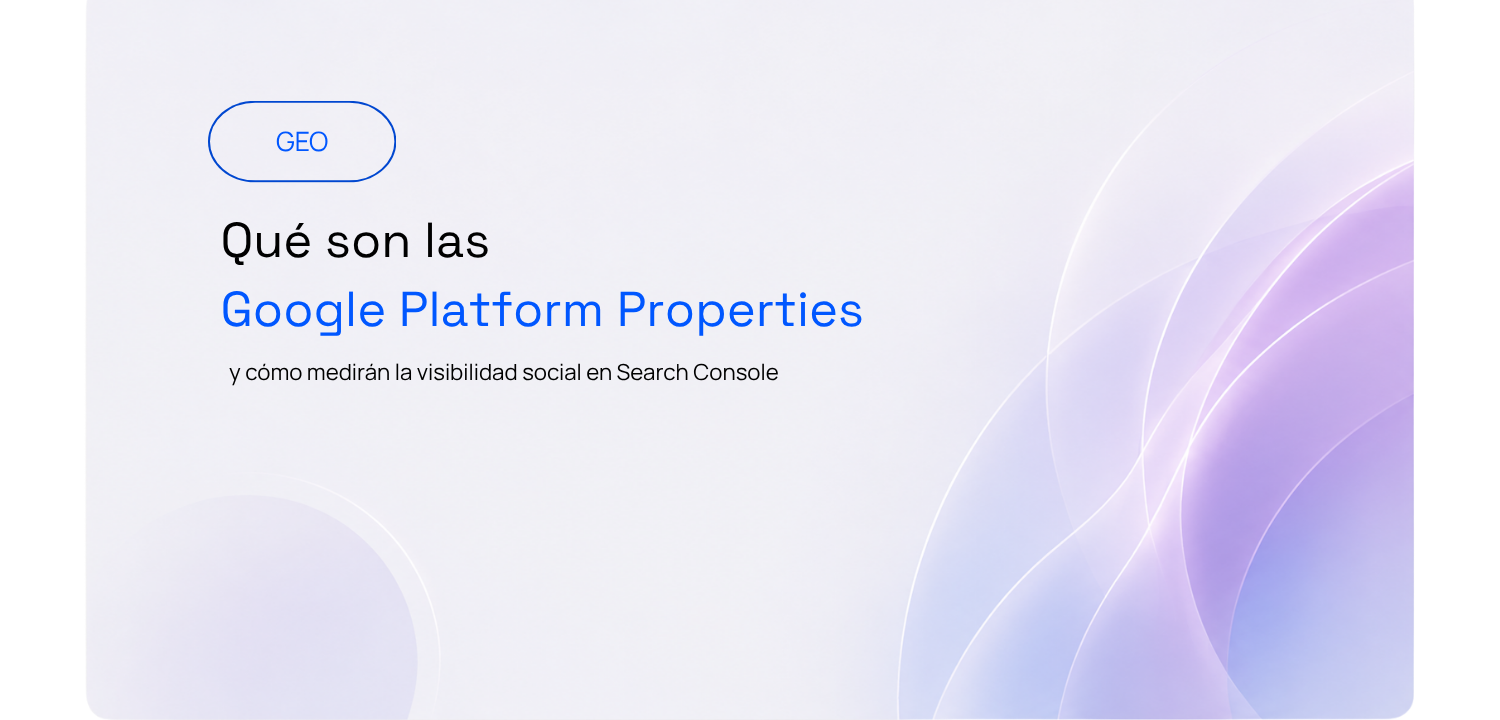 GEO

Qué son las

Google Platform Properties

y cómo medirán la visibilidad social en Search Console